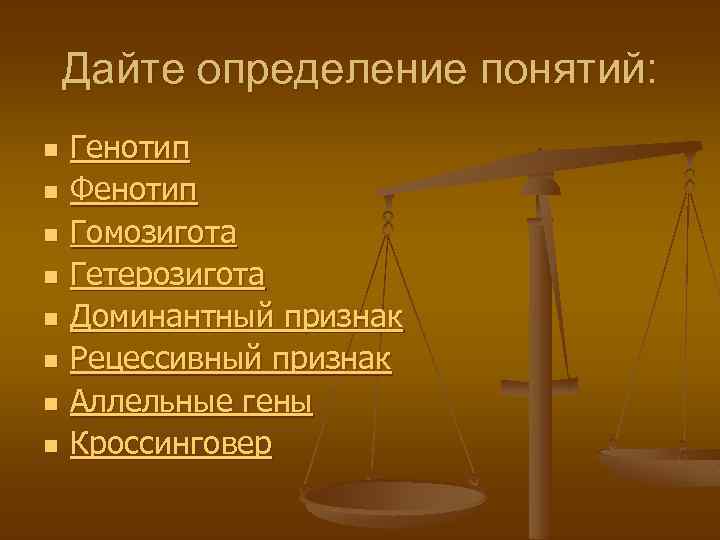 Дайте определение понятий:

- Генотип
- Фенотип
- Гомозигота
- Гетерозигота
- Доминантный признак
- Рецессивный признак
- Аллельные гены
- Кроссинговер